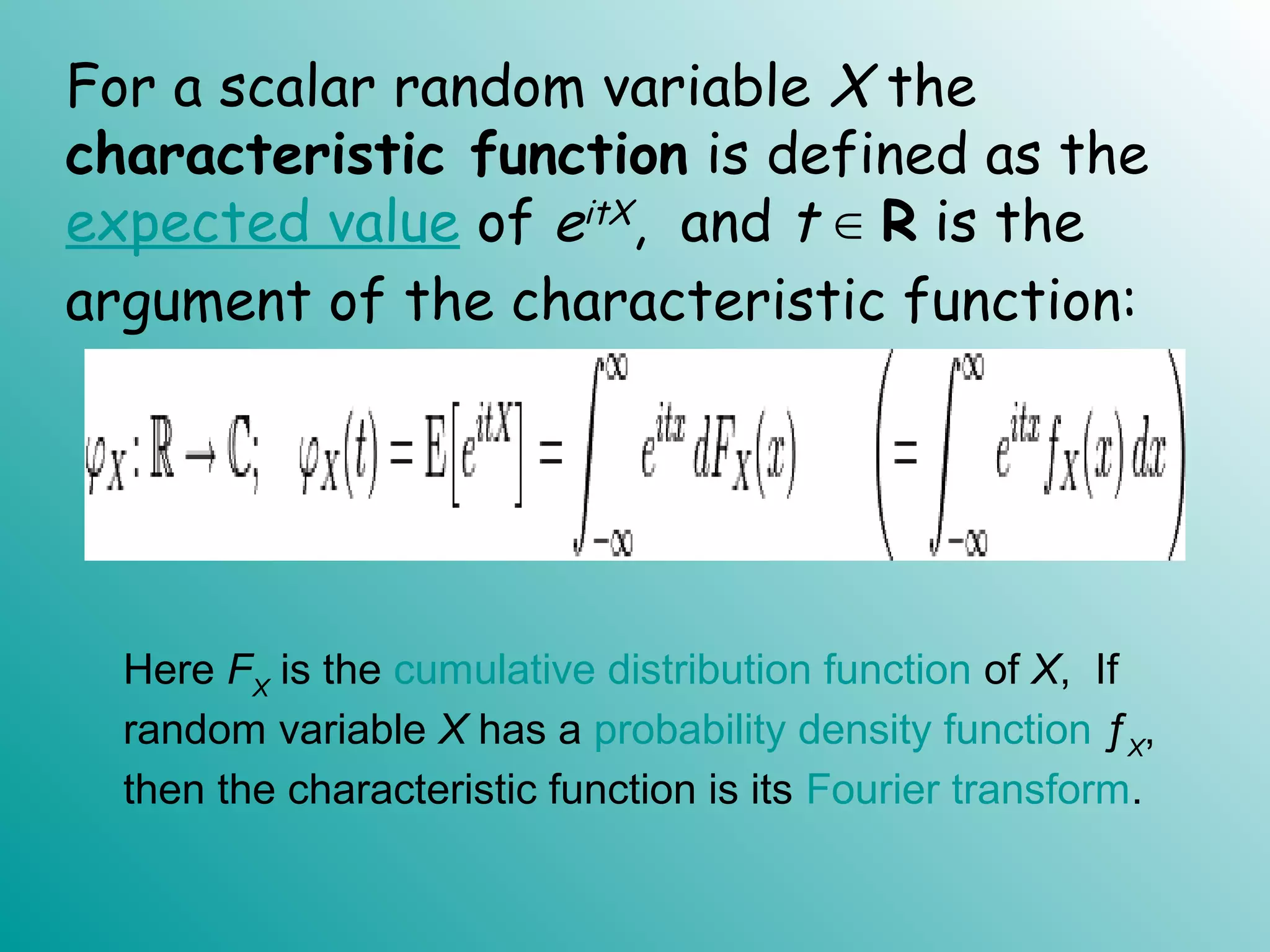 For a scalar random variable $X$ the characteristic function is defined as the expected value of $e^{itX}$, and $t \in \mathbf{R}$ is the argument of the characteristic function:

$\varphi_X : \mathbb{R} \to \mathbb{C}; \quad \varphi_X(t) = \mathrm{E}\left[e^{itX}\right] = \int_{-\infty}^{\infty} e^{itx}\, dF_X(x) \qquad \left( = \int_{-\infty}^{\infty} e^{itx} f_X(x)\, dx \right)$

Here $F_X$ is the cumulative distribution function of $X$, If random variable $X$ has a probability density function $f_X$, then the characteristic function is its Fourier transform.